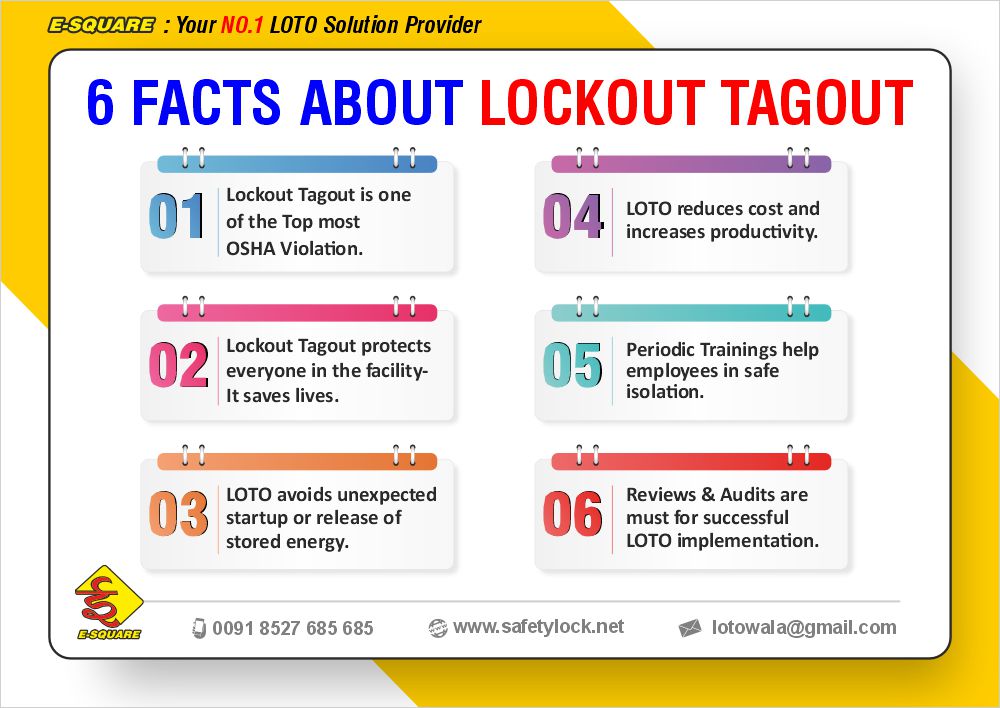 E-SQUARE : Your NO.1 LOTO Solution Provider

6 FACTS ABOUT LOCKOUT TAGOUT

01 Lockout Tagout is one of the Top most OSHA Violation.

02 Lockout Tagout protects everyone in the facility- It saves lives.

03 LOTO avoids unexpected startup or release of stored energy.

04 LOTO reduces cost and increases productivity.

05 Periodic Trainings help employees in safe isolation.

06 Reviews & Audits are must for successful LOTO implementation.

E-SQUARE

0091 8527 685 685

www.safetylock.net

lotowala@gmail.com